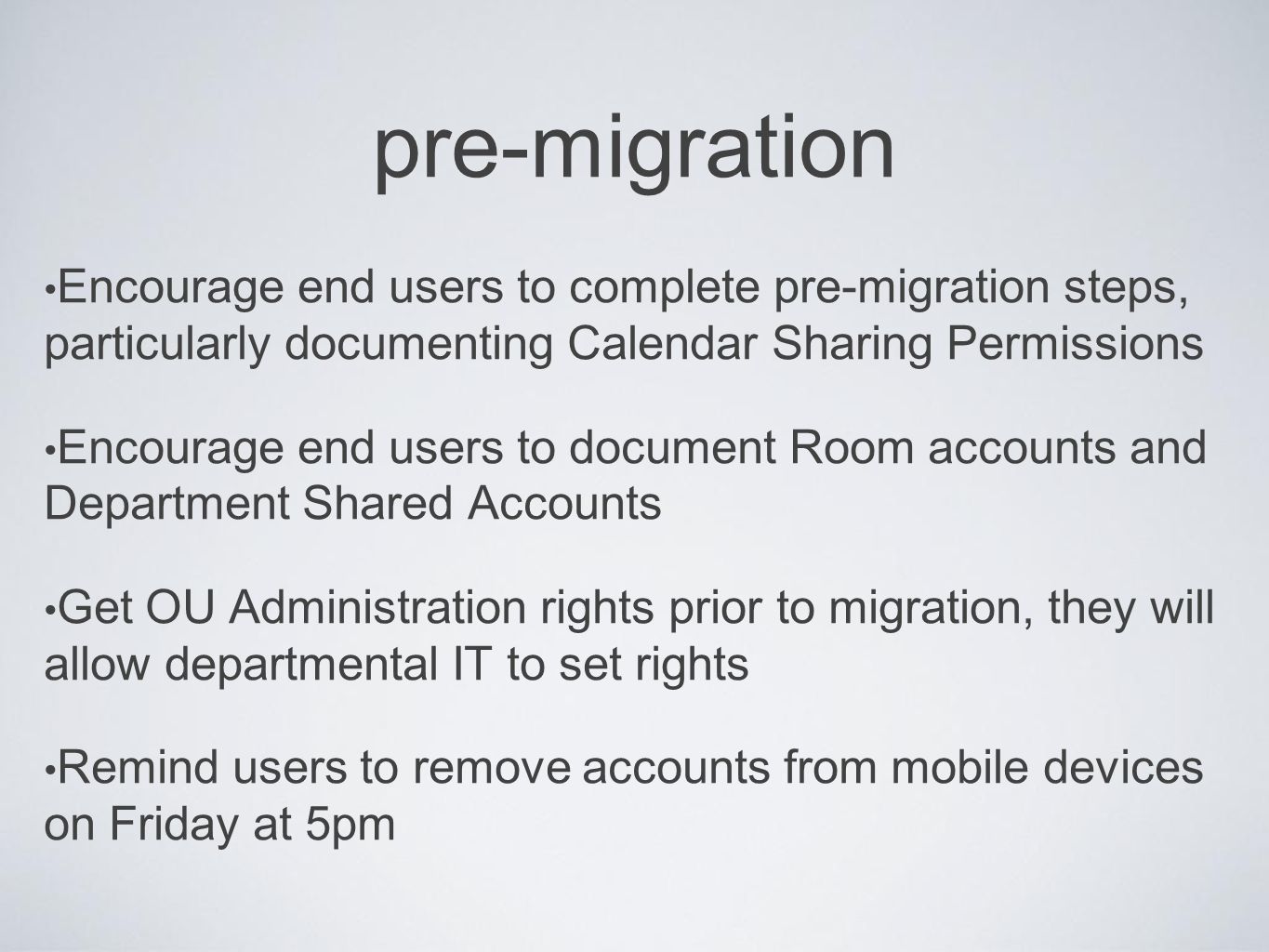 pre-migration

• Encourage end users to complete pre-migration steps, particularly documenting Calendar Sharing Permissions

• Encourage end users to document Room accounts and Department Shared Accounts

• Get OU Administration rights prior to migration, they will allow departmental IT to set rights

• Remind users to remove accounts from mobile devices on Friday at 5pm